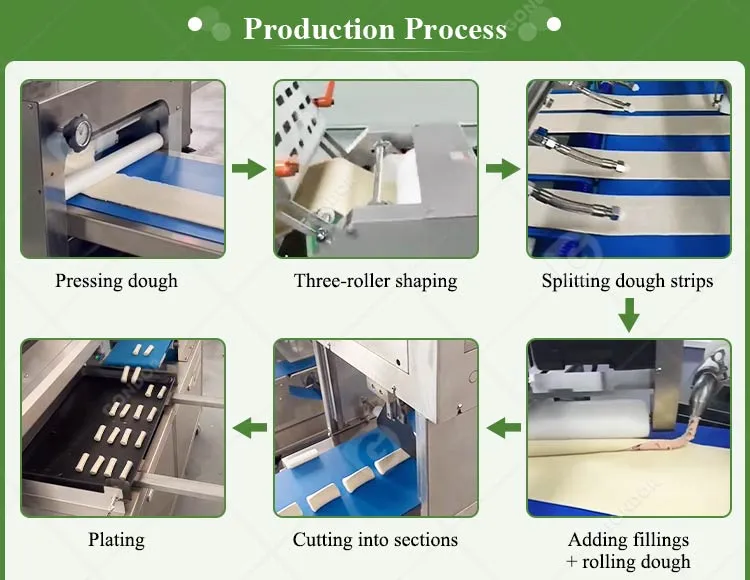 Production Process

Pressing dough

Three-roller shaping

Splitting dough strips

Adding fillings + rolling dough

Cutting into sections

Plating